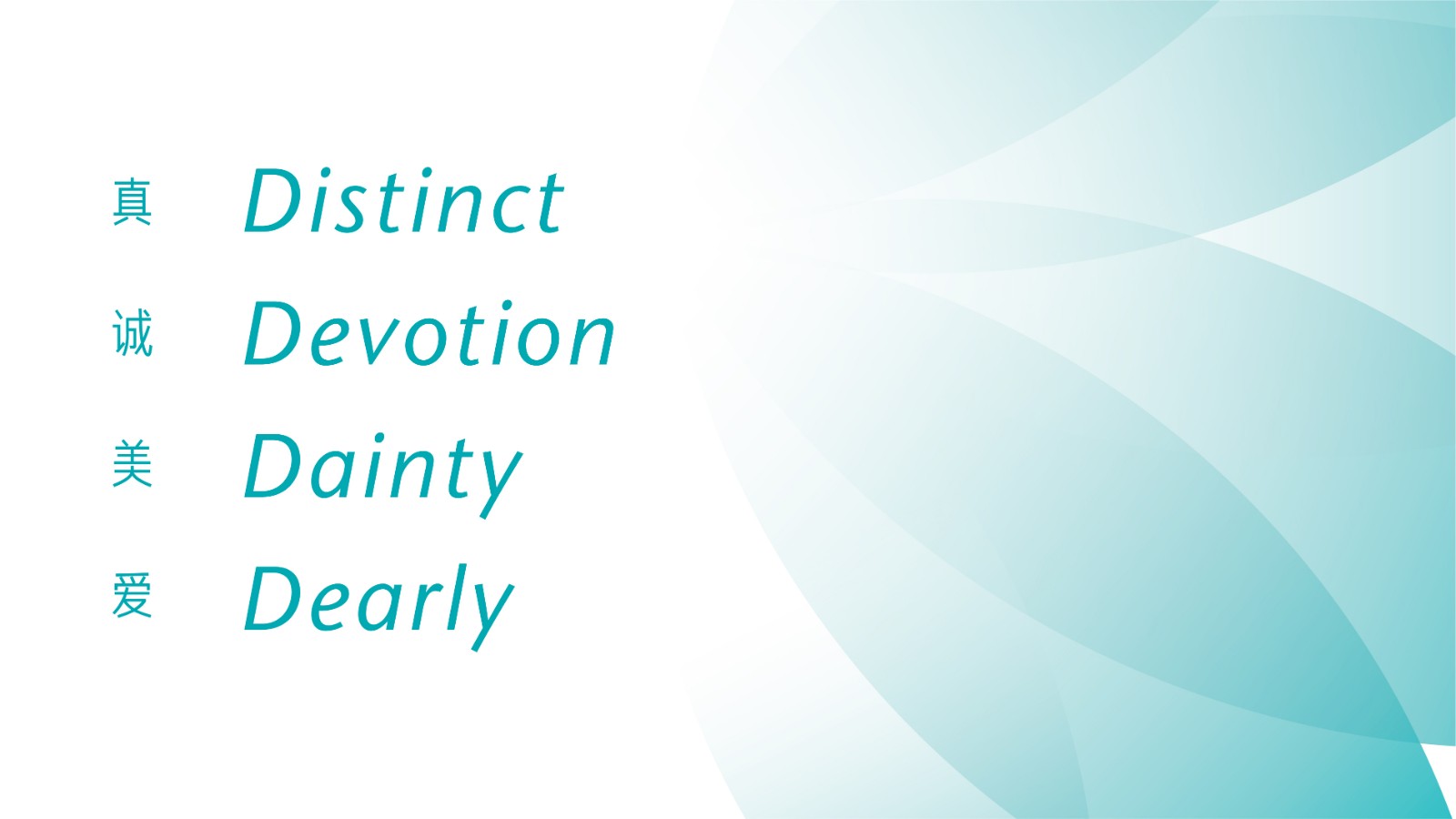 真 Distinct
诚 Devotion
美 Dainty
爱 Dearly